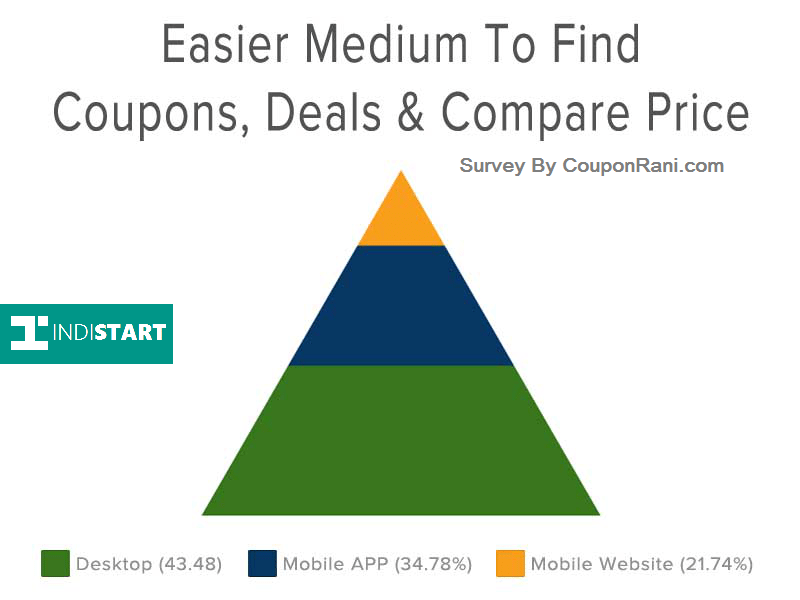 Easier Medium To Find Coupons, Deals & Compare Price

Survey By CouponRani.com

INDISTART

Desktop (43.48)
Mobile APP (34.78%)
Mobile Website (21.74%)